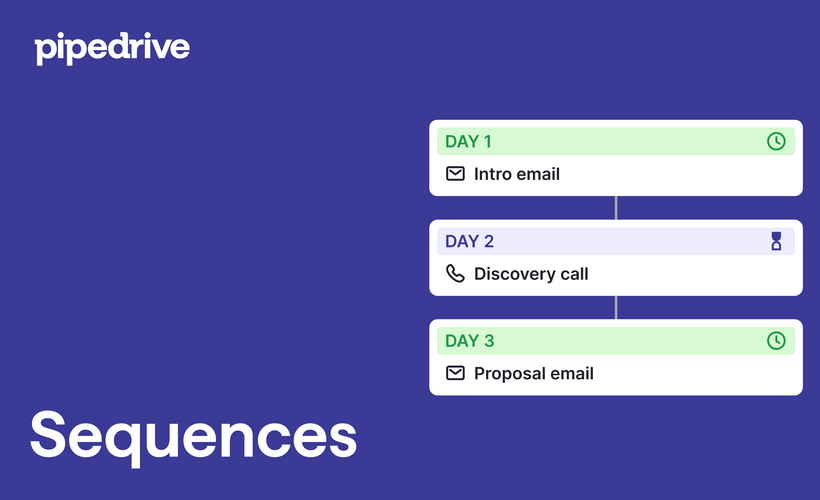 pipedrive

DAY 1

Intro email

DAY 2

Discovery call

DAY 3

Proposal email

Sequences